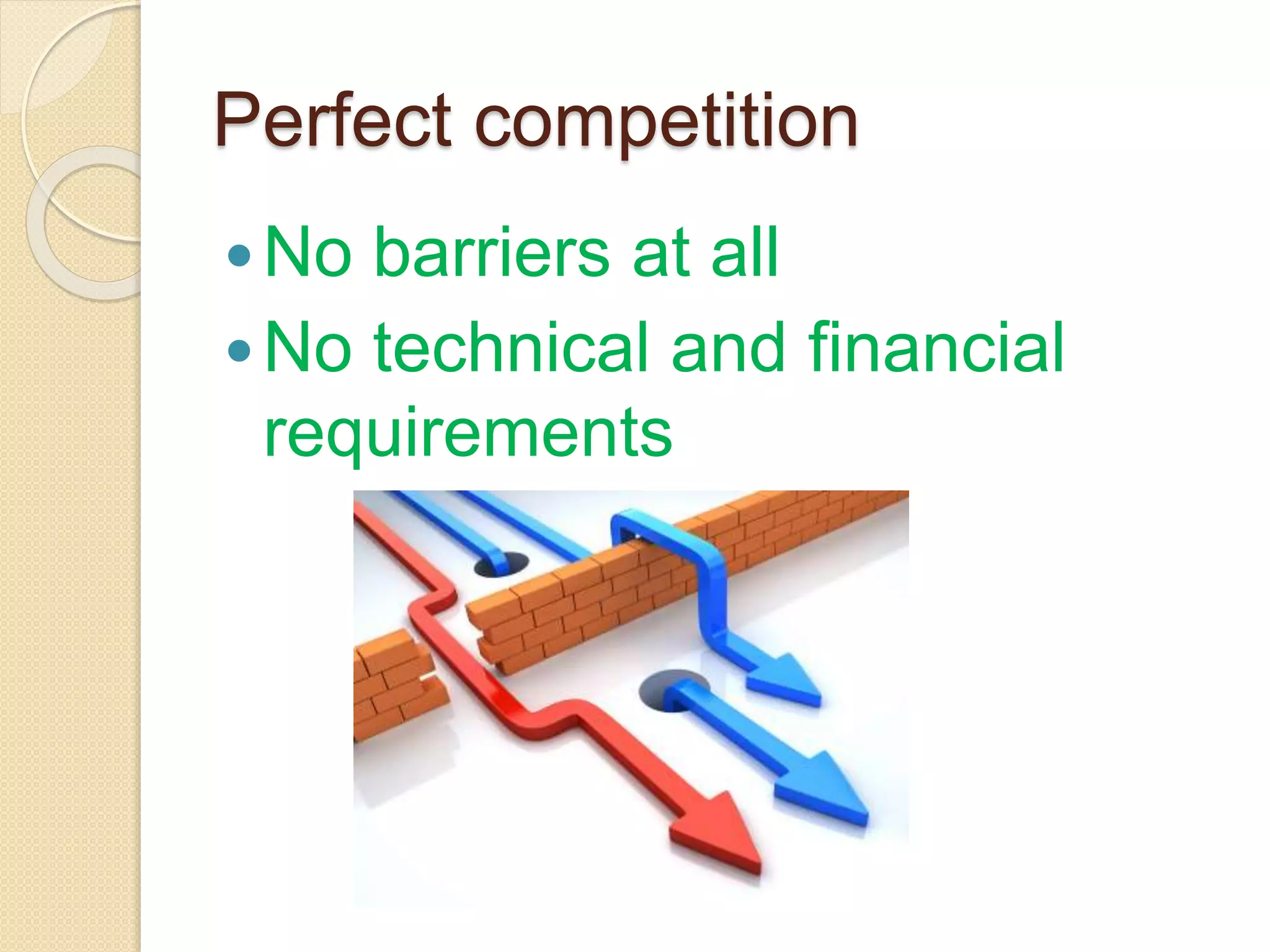 Perfect competition

• No barriers at all
• No technical and financial requirements